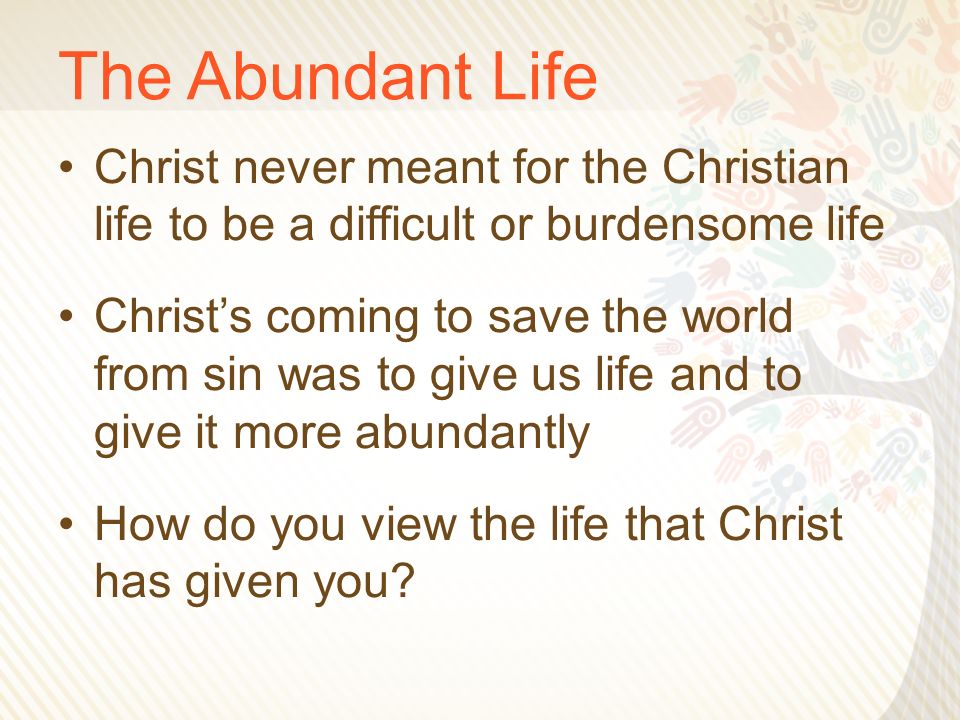 The Abundant Life

• Christ never meant for the Christian life to be a difficult or burdensome life

• Christ’s coming to save the world from sin was to give us life and to give it more abundantly

• How do you view the life that Christ has given you?